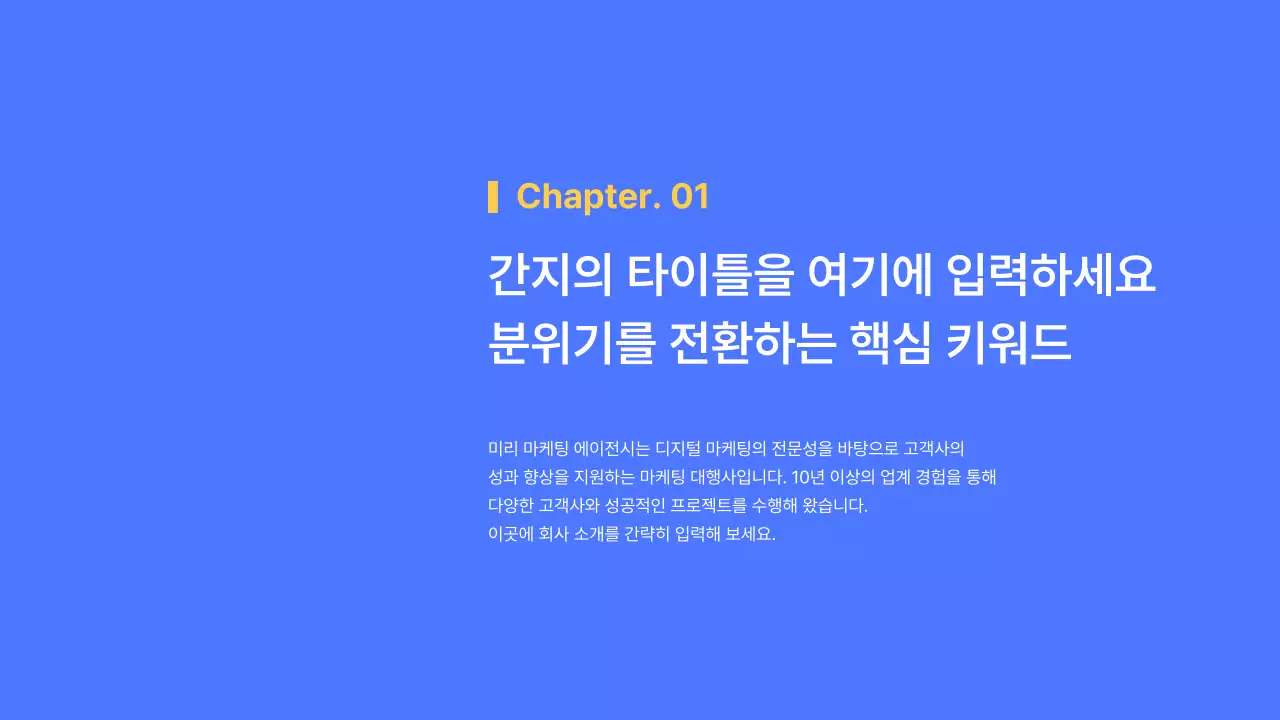 Chapter. 01

간지의 타이틀을 여기에 입력하세요
분위기를 전환하는 핵심 키워드

미리 마케팅 에이전시는 디지털 마케팅의 전문성을 바탕으로 고객사의 성과 향상을 지원하는 마케팅 대행사입니다. 10년 이상의 업계 경험을 통해 다양한 고객사와 성공적인 프로젝트를 수행해 왔습니다.
이곳에 회사 소개를 간략히 입력해 보세요.